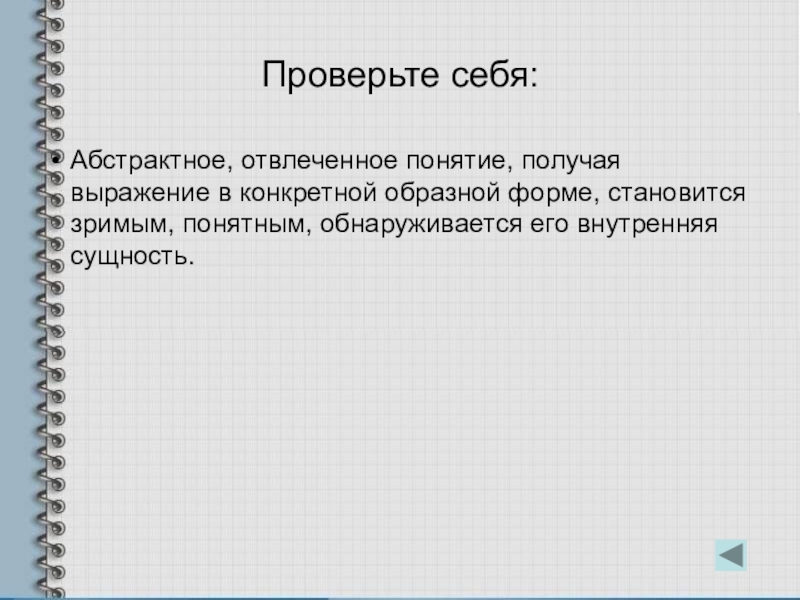 Проверьте себя:

• Абстрактное, отвлеченное понятие, получая выражение в конкретной образной форме, становится зримым, понятным, обнаруживается его внутренняя сущность.